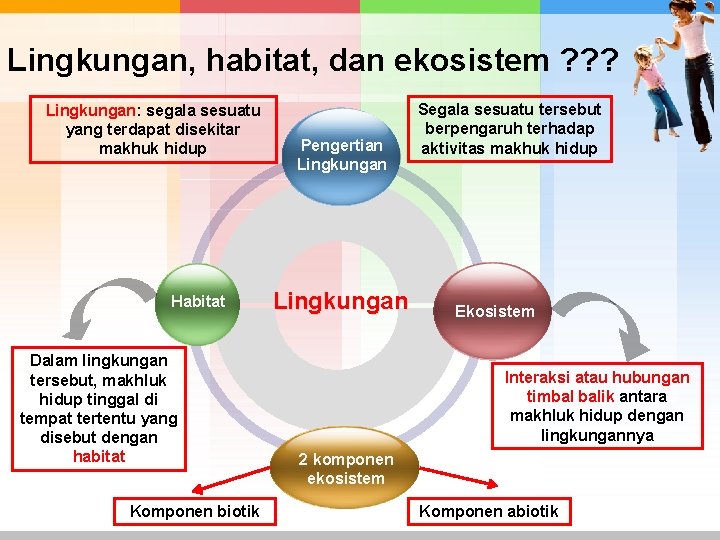 Lingkungan, habitat, dan ekosistem ???

Lingkungan: segala sesuatu yang terdapat disekitar makhuk hidup

Pengertian Lingkungan

Segala sesuatu tersebut berpengaruh terhadap aktivitas makhuk hidup

Habitat

Lingkungan

Ekosistem

Dalam lingkungan tersebut, makhluk hidup tinggal di tempat tertentu yang disebut dengan habitat

Interaksi atau hubungan timbal balik antara makhluk hidup dengan lingkungannya

2 komponen ekosistem

Komponen biotik

Komponen abiotik